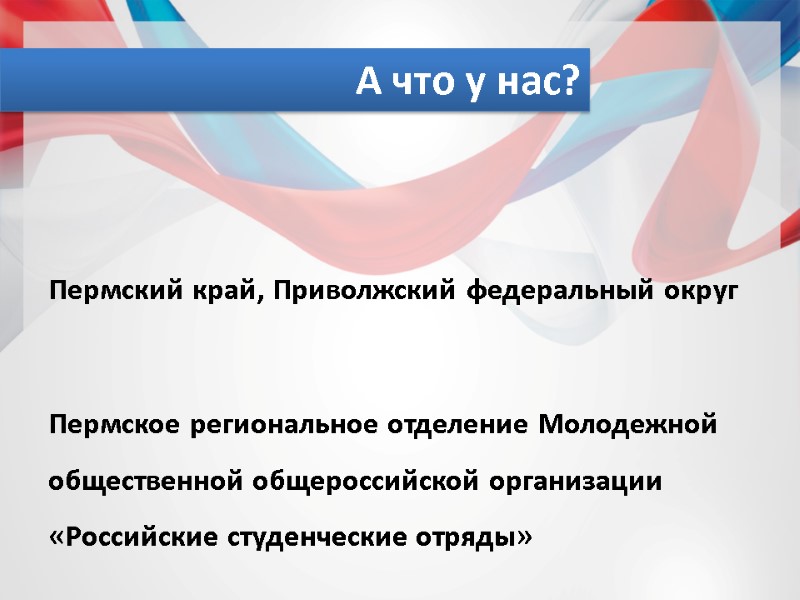 А что у нас?

Пермский край, Приволжский федеральный округ

Пермское региональное отделение Молодежной общественной общероссийской организации «Российские студенческие отряды»